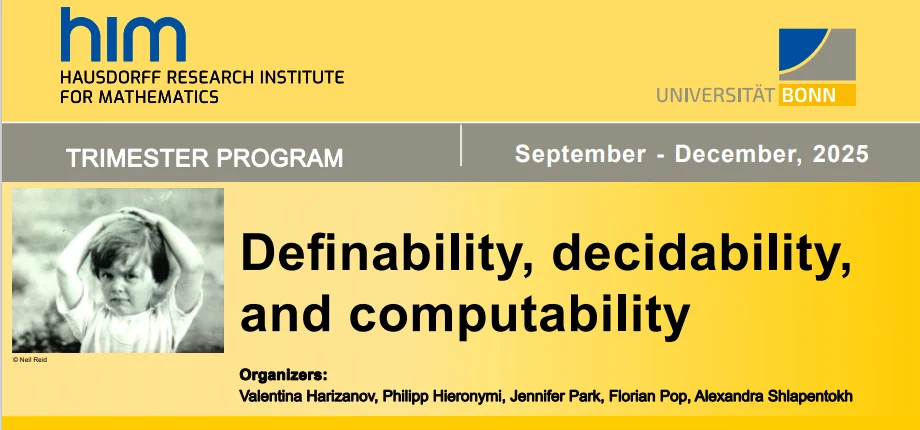 him
HAUSDORFF RESEARCH INSTITUTE
FOR MATHEMATICS

UNIVERSITÄT BONN

TRIMESTER PROGRAM

September - December, 2025

© Neil Reid

Definability, decidability, and computability

Organizers:
Valentina Harizanov, Philipp Hieronymi, Jennifer Park, Florian Pop, Alexandra Shlapentokh